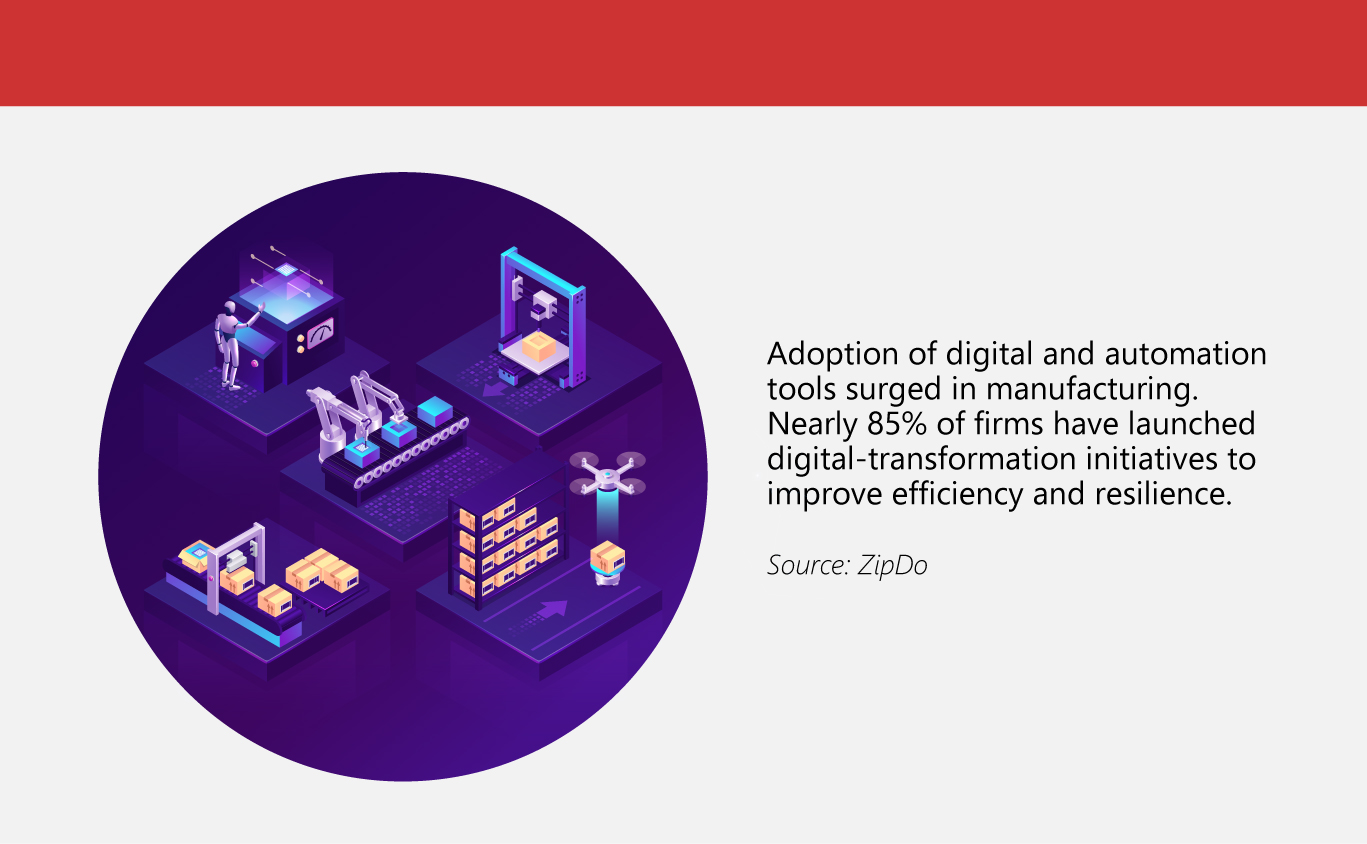 Adoption of digital and automation tools surged in manufacturing. Nearly 85% of firms have launched digital-transformation initiatives to improve efficiency and resilience.

Source: ZipDo